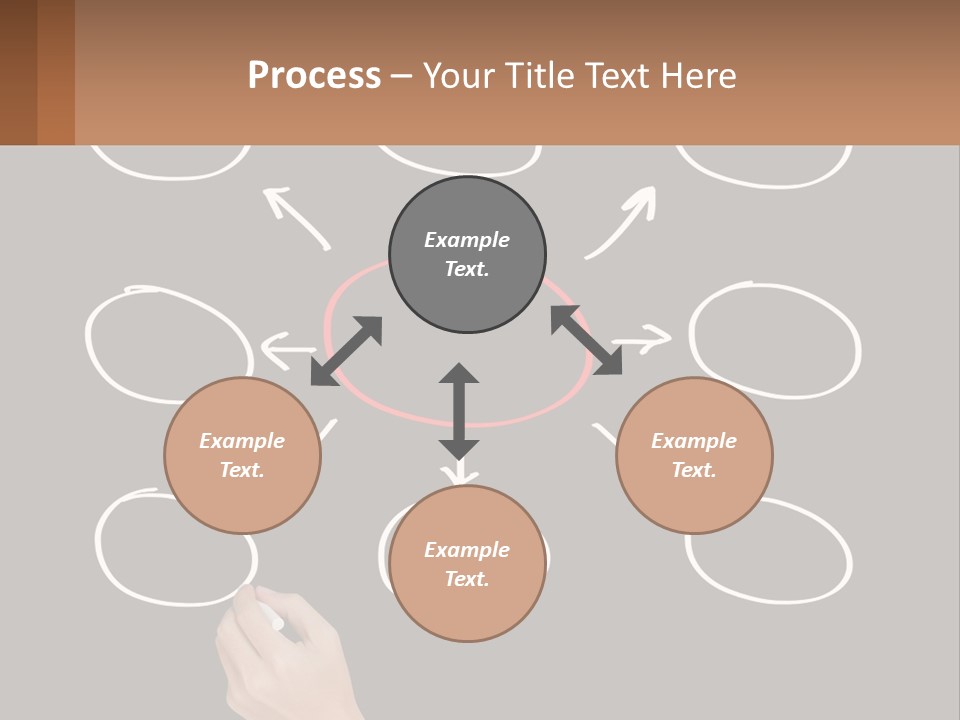 Process – Your Title Text Here

Example Text.

Example Text.

Example Text.

Example Text.